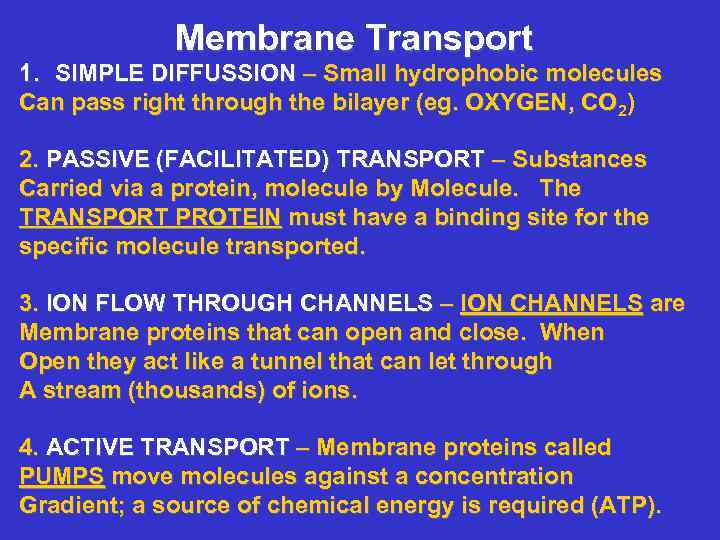 Membrane Transport

1. SIMPLE DIFFUSSION – Small hydrophobic molecules Can pass right through the bilayer (eg. OXYGEN, $CO_2$)

2. PASSIVE (FACILITATED) TRANSPORT – Substances Carried via a protein, molecule by Molecule. The TRANSPORT PROTEIN must have a binding site for the specific molecule transported.

3. ION FLOW THROUGH CHANNELS – ION CHANNELS are Membrane proteins that can open and close. When Open they act like a tunnel that can let through A stream (thousands) of ions.

4. ACTIVE TRANSPORT – Membrane proteins called PUMPS move molecules against a concentration Gradient; a source of chemical energy is required (ATP).